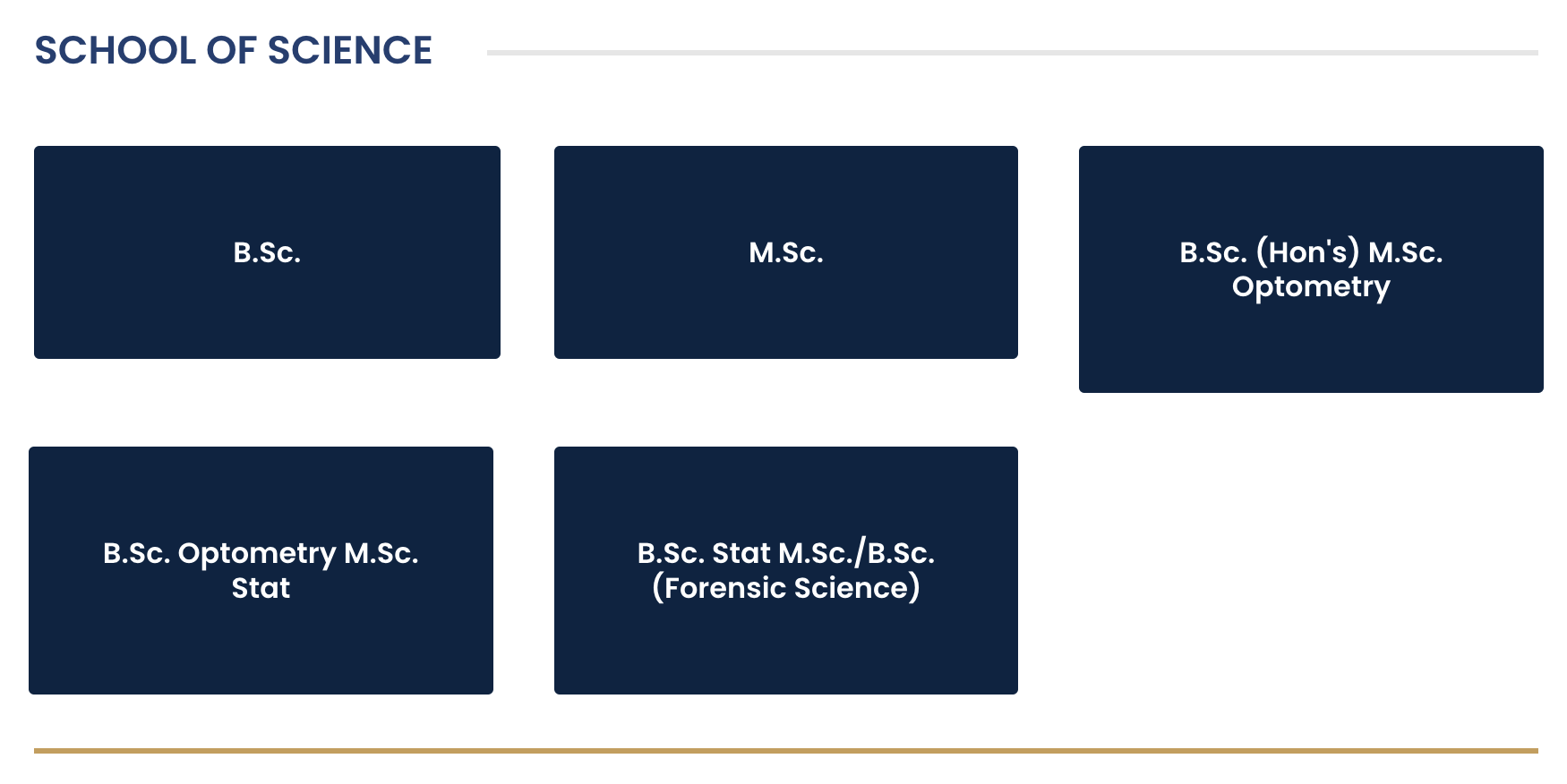 SCHOOL OF SCIENCE

B.Sc.

M.Sc.

B.Sc. (Hon's) M.Sc. Optometry

B.Sc. Optometry M.Sc. Stat

B.Sc. Stat M.Sc./B.Sc. (Forensic Science)